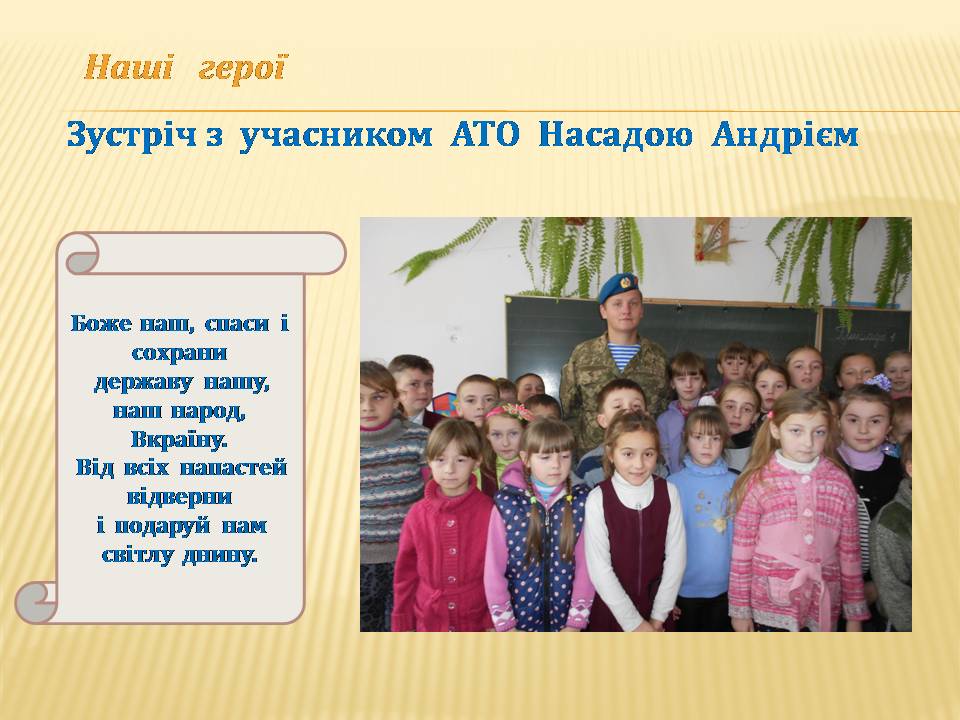 Наші герої

Зустріч з учасником АТО Насадою Андрієм

Боже наш, спаси і сохрани державу нашу, наш народ, Вкраїну. Від всіх напастей відверни і подаруй нам світлу днину.